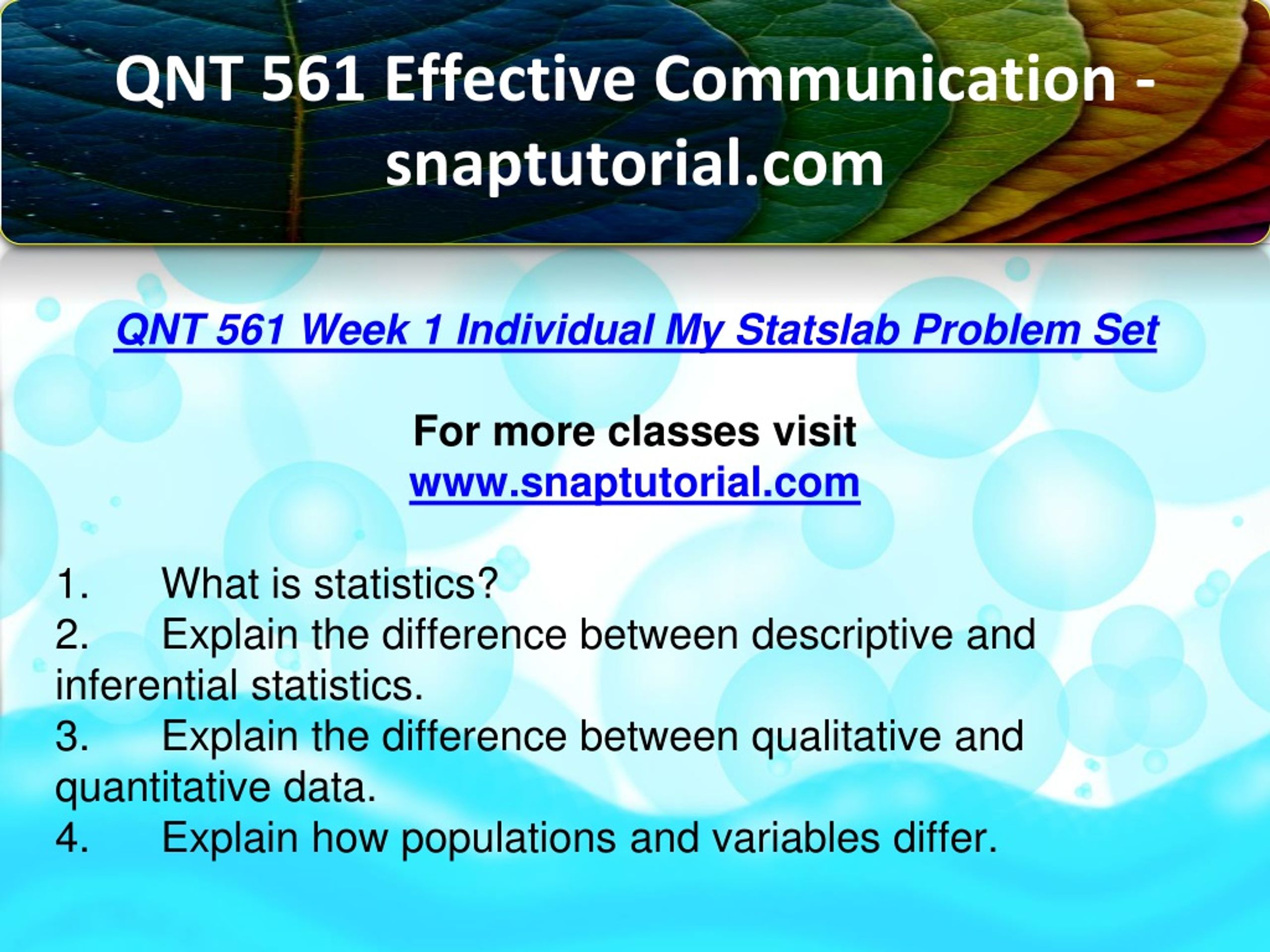 QNT 561 Effective Communication - snaptutorial.com

QNT 561 Week 1 Individual My Statslab Problem Set

For more classes visit
www.snaptutorial.com

1. What is statistics?
2. Explain the difference between descriptive and inferential statistics.
3. Explain the difference between qualitative and quantitative data.
4. Explain how populations and variables differ.